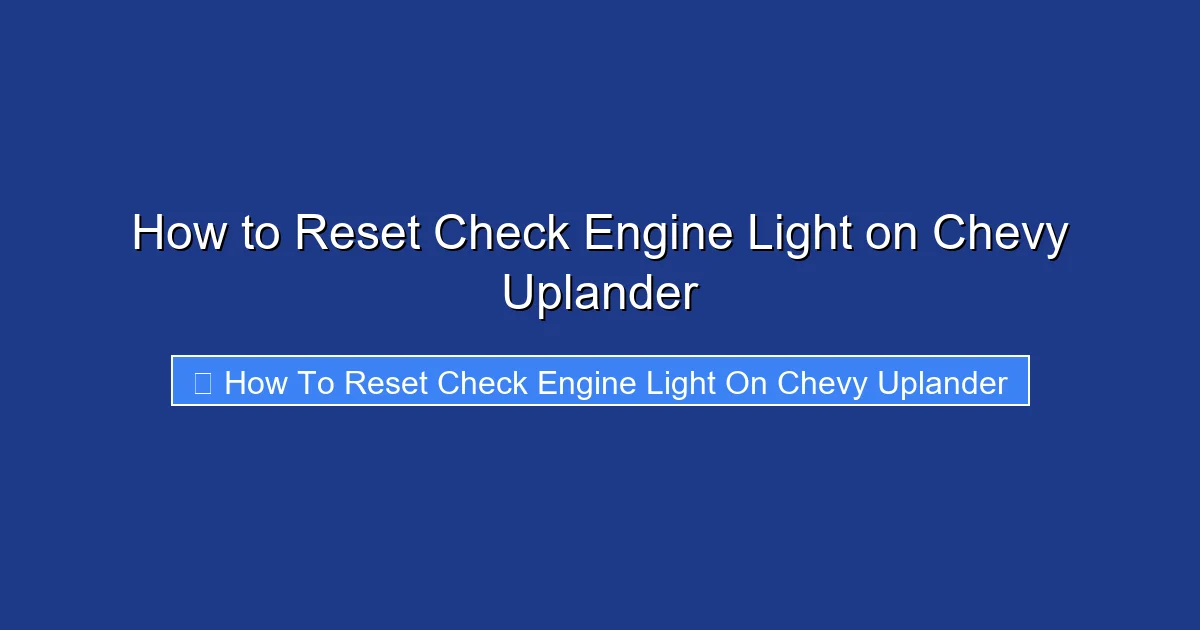 How to Reset Check Engine Light on Chevy Uplander

How To Reset Check Engine Light On Chevy Uplander